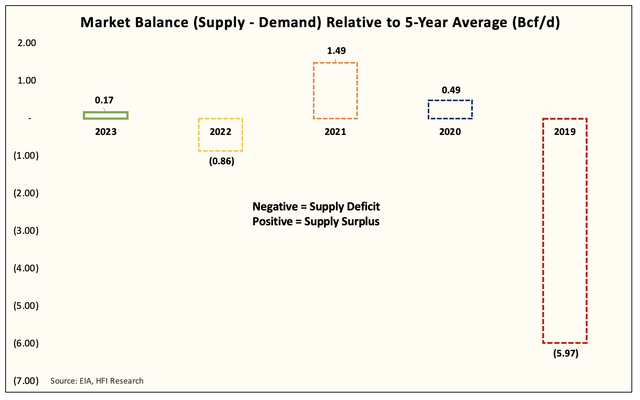 Market Balance (Supply - Demand) Relative to 5-Year Average (Bcf/d)

2.00
1.00
-
(1.00)
(2.00)
(3.00)
(4.00)
(5.00)
(6.00)
(7.00)

0.17
2023

2022
(0.86)

1.49
2021

0.49
2020

2019
(5.97)

Negative = Supply Deficit
Positive = Supply Surplus

Source: EIA, HFI Research